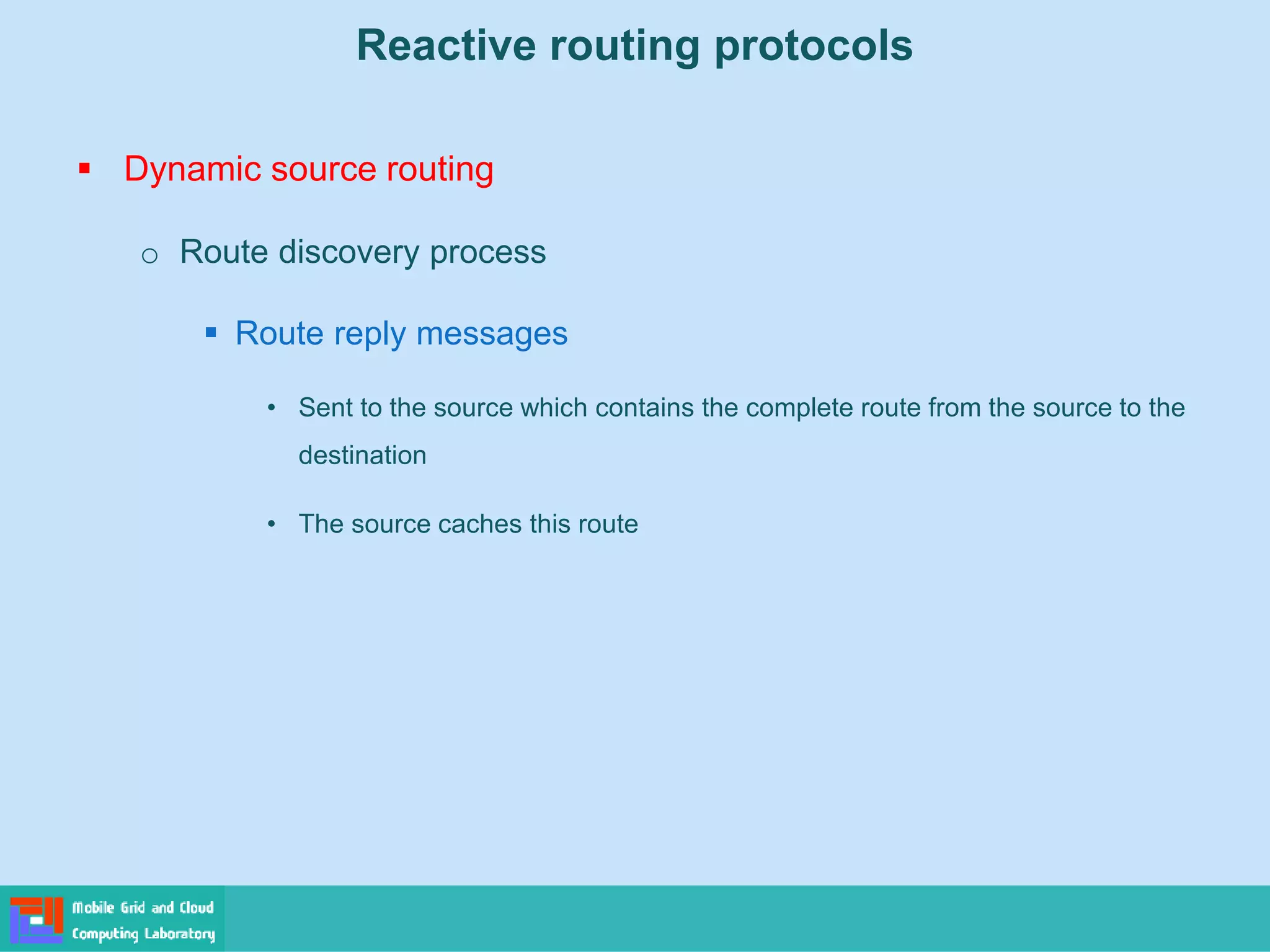 Reactive routing protocols

▪ Dynamic source routing

o Route discovery process

▪ Route reply messages

• Sent to the source which contains the complete route from the source to the destination

• The source caches this route

Mobile Grid and Cloud Computing Laboratory